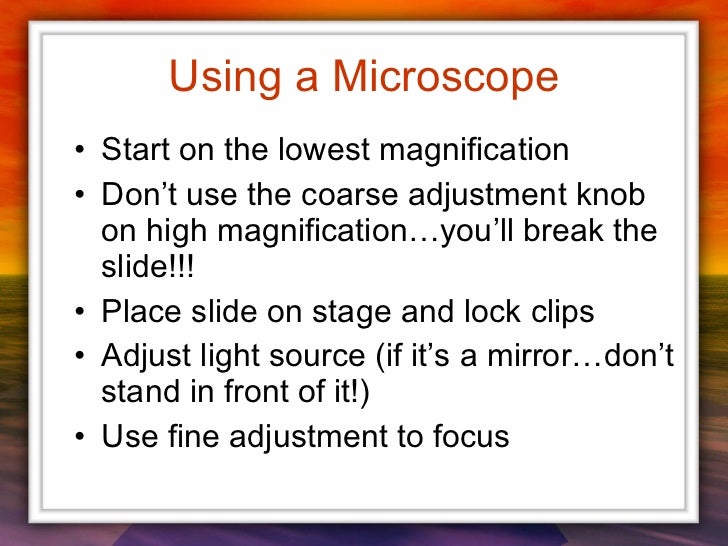 Using a Microscope

• Start on the lowest magnification
• Don’t use the coarse adjustment knob on high magnification…you’ll break the slide!!!
• Place slide on stage and lock clips
• Adjust light source (if it’s a mirror…don’t stand in front of it!)
• Use fine adjustment to focus